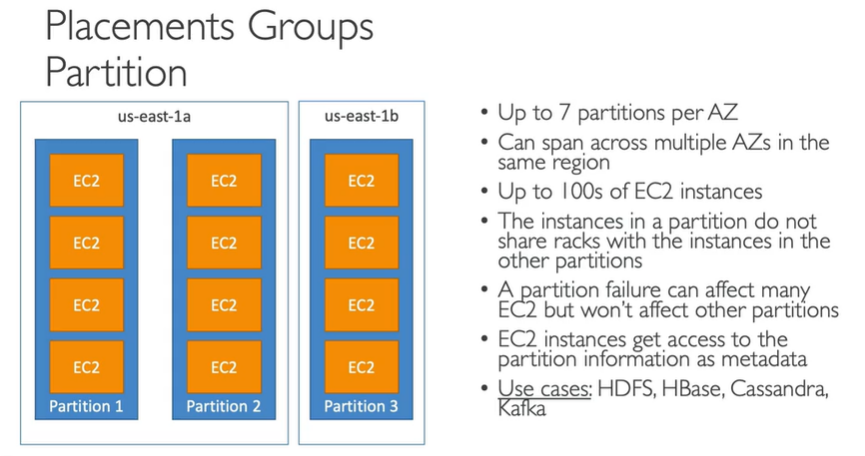 Placements Groups
Partition

us-east-1a

EC2
EC2
EC2
EC2
Partition 1

EC2
EC2
EC2
EC2
Partition 2

us-east-1b

EC2
EC2
EC2
EC2
Partition 3

• Up to 7 partitions per AZ
• Can span across multiple AZs in the same region
• Up to 100s of EC2 instances
• The instances in a partition do not share racks with the instances in the other partitions
• A partition failure can affect many EC2 but won't affect other partitions
• EC2 instances get access to the partition information as metadata
• Use cases: HDFS, HBase, Cassandra, Kafka